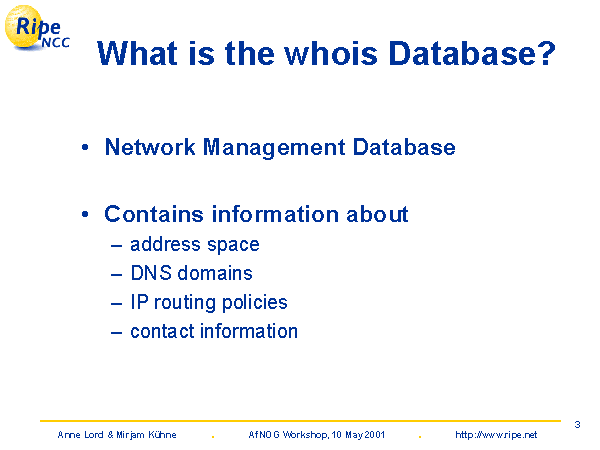 Ripe NCC

What is the whois Database?

• Network Management Database

• Contains information about
– address space
– DNS domains
– IP routing policies
– contact information

3

Anne Lord & Mirjam Kühne . AfNOG Workshop, 10 May 2001 . http://www.ripe.net